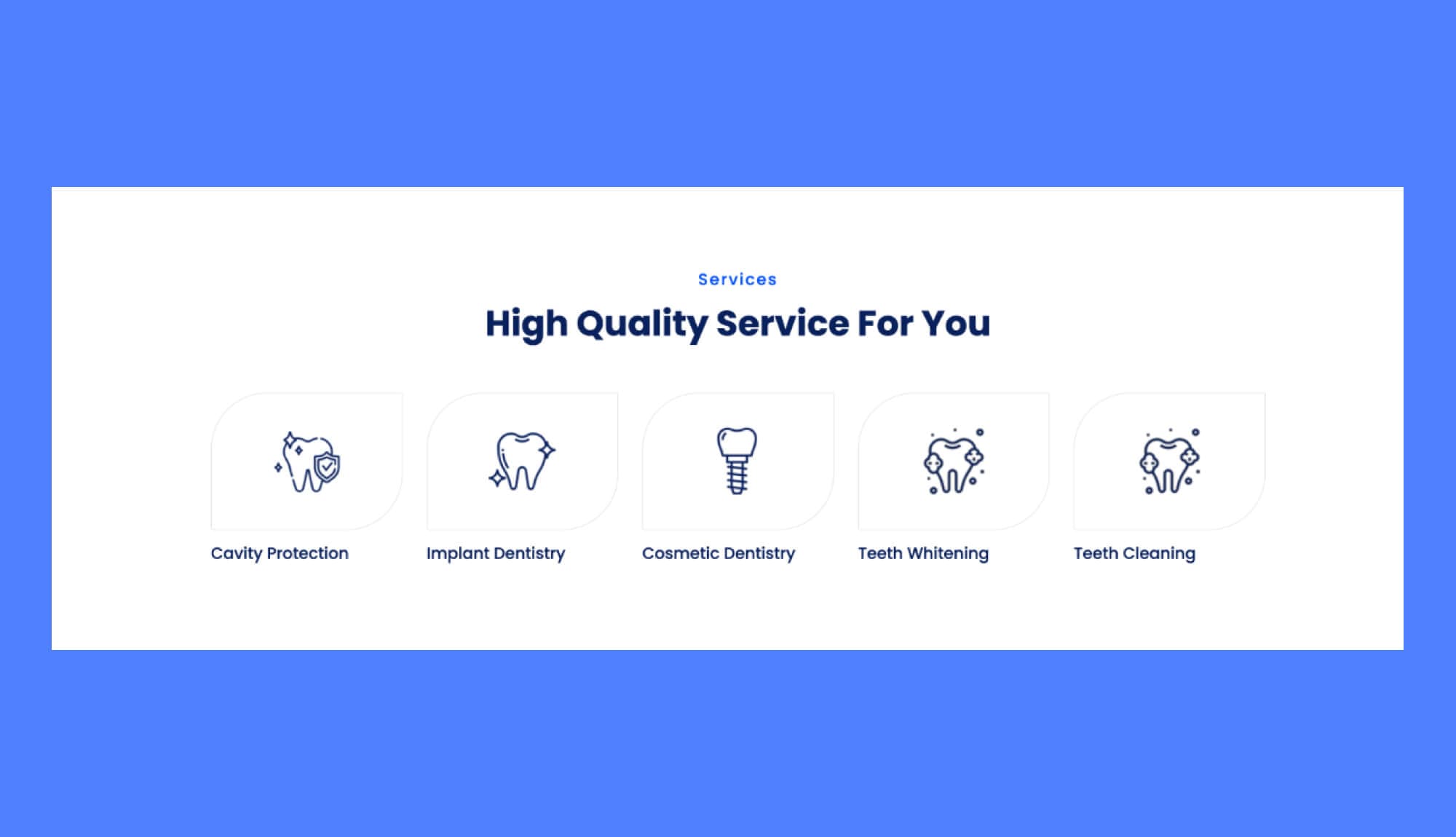 Services

High Quality Service For You

Cavity Protection

Implant Dentistry

Cosmetic Dentistry

Teeth Whitening

Teeth Cleaning